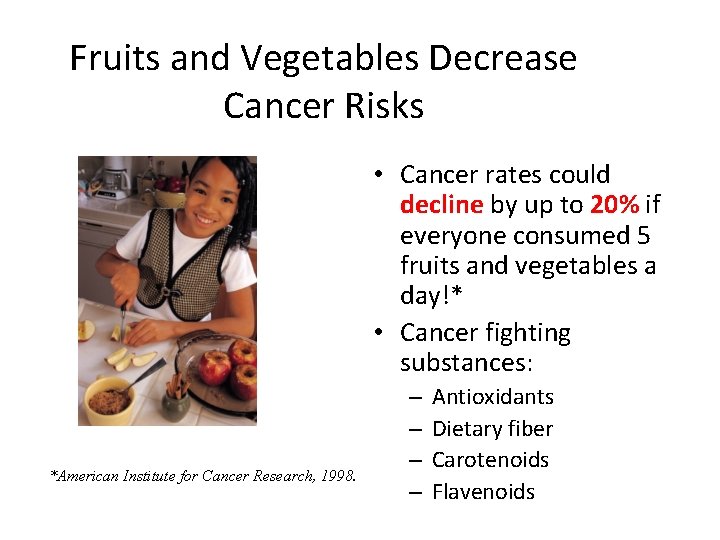 Fruits and Vegetables Decrease Cancer Risks

• Cancer rates could decline by up to 20% if everyone consumed 5 fruits and vegetables a day!*
• Cancer fighting substances:
– Antioxidants
– Dietary fiber
– Carotenoids
– Flavenoids

*American Institute for Cancer Research, 1998.